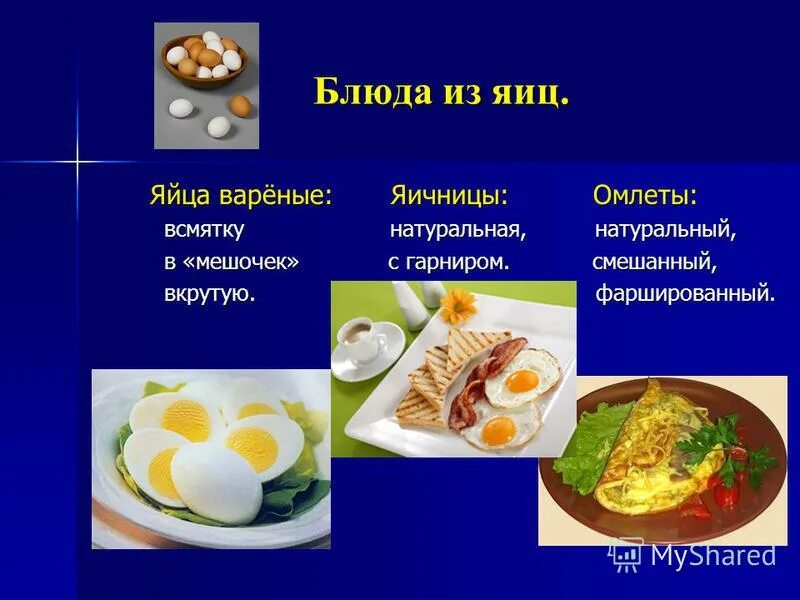 Блюда из яиц.

Яйца варёные:
всмятку
в «мешочек»
вкрутую.

Яичницы:
натуральная,
с гарниром.

Омлеты:
натуральный,
смешанный,
фаршированный.

MyShared